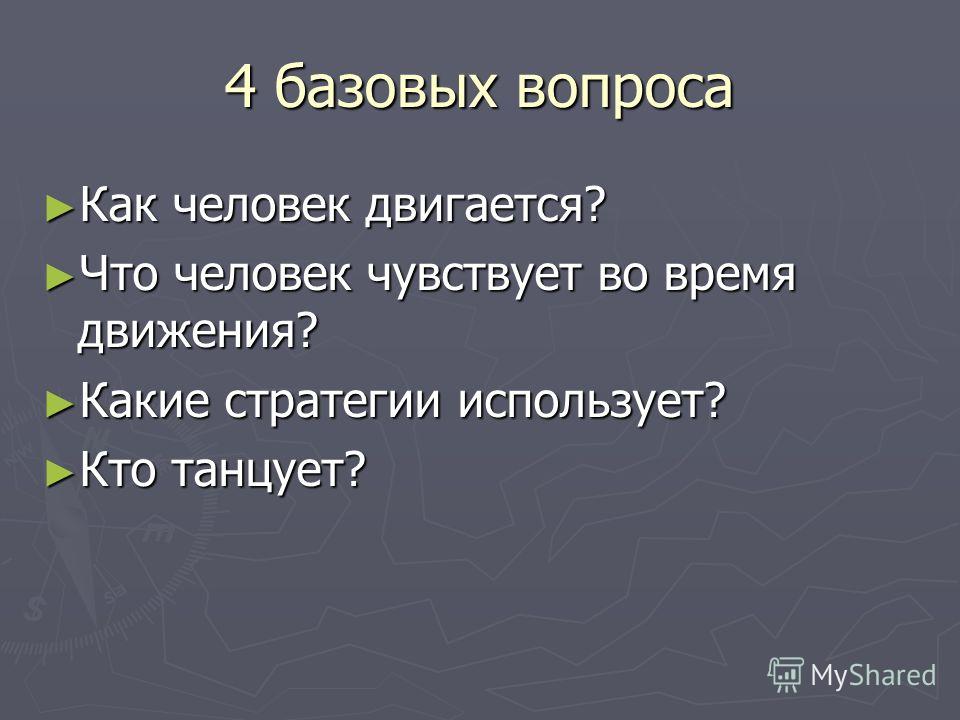 4 базовых вопроса

► Как человек двигается?

► Что человек чувствует во время движения?

► Какие стратегии использует?

► Кто танцует?

MyShared